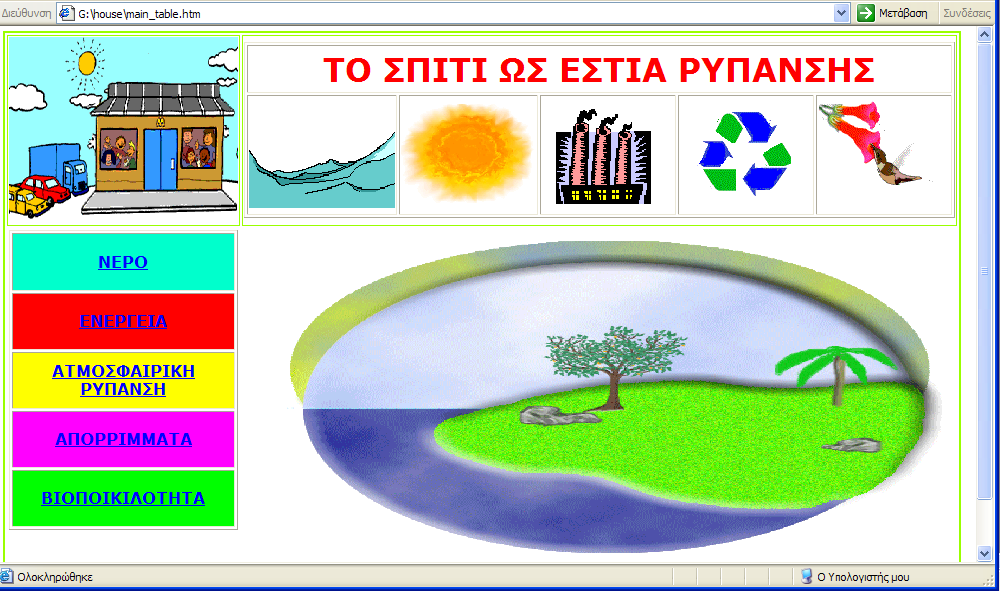 Διεύθυνση G:\house\main_table.htm Μετάβαση Συνδέσεις

ΤΟ ΣΠΙΤΙ ΩΣ ΕΣΤΙΑ ΡΥΠΑΝΣΗΣ

ΝΕΡΟ

ΕΝΕΡΓΕΙΑ

ΑΤΜΟΣΦΑΙΡΙΚΗ ΡΥΠΑΝΣΗ

ΑΠΟΡΡΙΜΜΑΤΑ

ΒΙΟΠΟΙΚΙΛΟΤΗΤΑ

Ολοκληρώθηκε

Ο Υπολογιστής μου